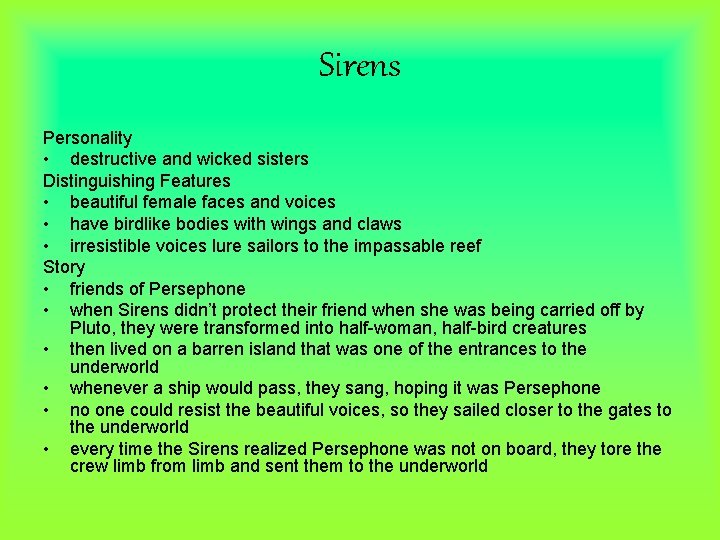 Sirens

Personality
• destructive and wicked sisters
Distinguishing Features
• beautiful female faces and voices
• have birdlike bodies with wings and claws
• irresistible voices lure sailors to the impassable reef
Story
• friends of Persephone
• when Sirens didn't protect their friend when she was being carried off by Pluto, they were transformed into half-woman, half-bird creatures
• then lived on a barren island that was one of the entrances to the underworld
• whenever a ship would pass, they sang, hoping it was Persephone
• no one could resist the beautiful voices, so they sailed closer to the gates to the underworld
• every time the Sirens realized Persephone was not on board, they tore the crew limb from limb and sent them to the underworld